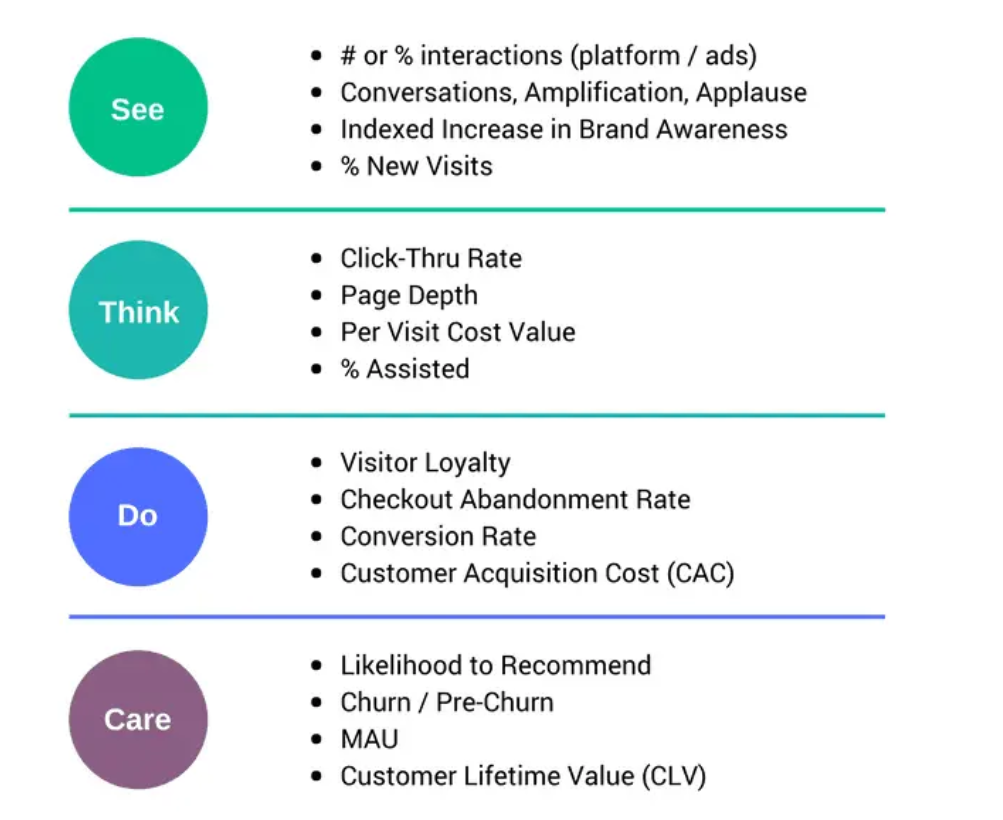 See

- # or % interactions (platform / ads)
- Conversations, Amplification, Applause
- Indexed Increase in Brand Awareness
- % New Visits

Think

- Click-Thru Rate
- Page Depth
- Per Visit Cost Value
- % Assisted

Do

- Visitor Loyalty
- Checkout Abandonment Rate
- Conversion Rate
- Customer Acquisition Cost (CAC)

Care

- Likelihood to Recommend
- Churn / Pre-Churn
- MAU
- Customer Lifetime Value (CLV)